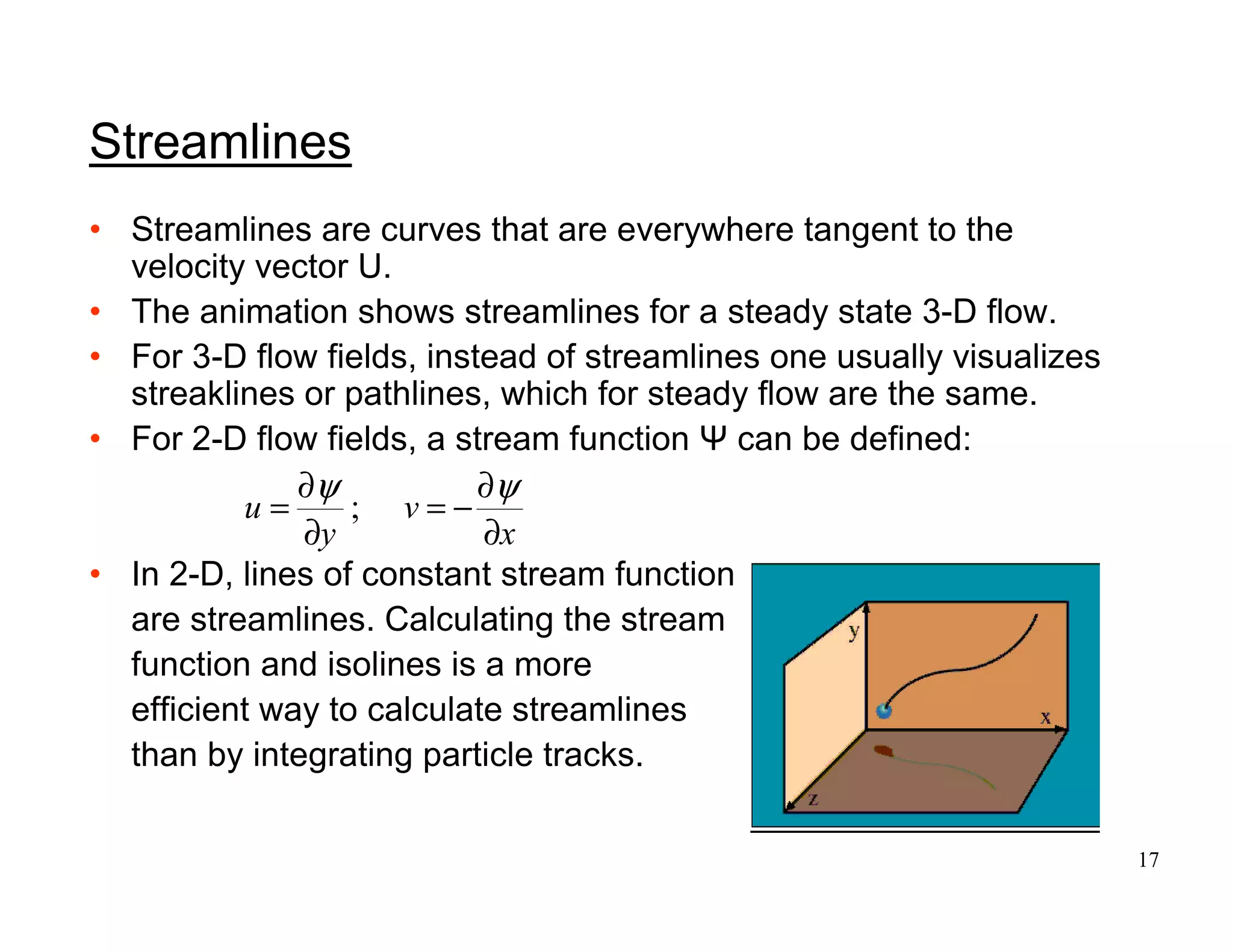 Streamlines

• Streamlines are curves that are everywhere tangent to the velocity vector U.
• The animation shows streamlines for a steady state 3-D flow.
• For 3-D flow fields, instead of streamlines one usually visualizes streaklines or pathlines, which for steady flow are the same.
• For 2-D flow fields, a stream function Ψ can be defined:

$u = \frac{\partial \psi}{\partial y}; \quad v = -\frac{\partial \psi}{\partial x}$

• In 2-D, lines of constant stream function are streamlines. Calculating the stream function and isolines is a more efficient way to calculate streamlines than by integrating particle tracks.

y
x
z

17